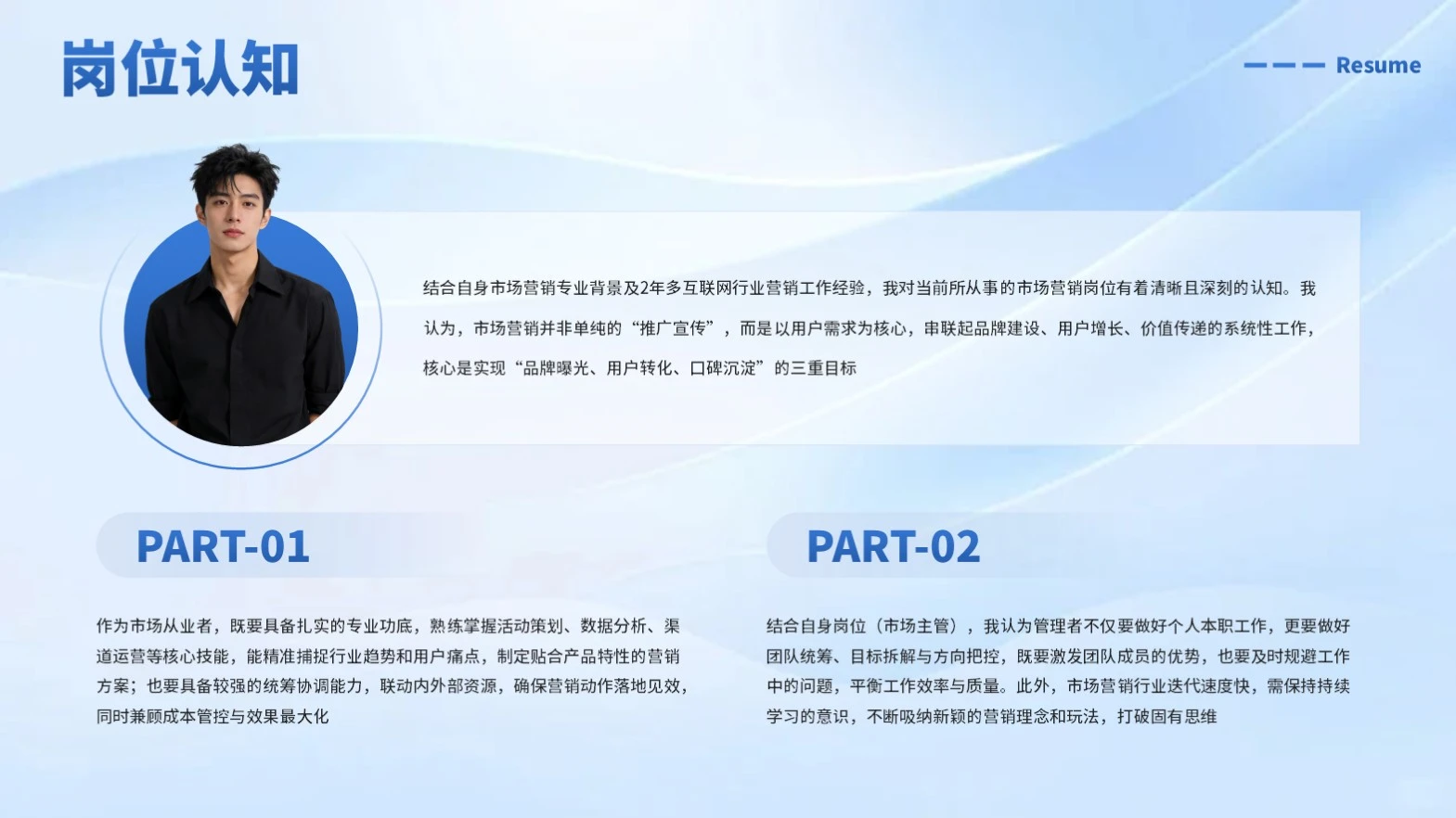 岗位认知

Resume

结合自身市场营销专业背景及2年多互联网行业营销工作经验，我对当前所从事的市场营销岗位有着清晰且深刻的认知。我认为，市场营销并非单纯的“推广宣传”，而是以用户需求为核心，串联起品牌建设、用户增长、价值传递的系统性工作，核心是实现“品牌曝光、用户转化、口碑沉淀”的三重目标

PART-01

作为市场从业者，既要具备扎实的专业功底，熟练掌握活动策划、数据分析、渠道运营等核心技能，能精准捕捉行业趋势和用户痛点，制定贴合产品特性的营销方案；也要具备较强的统筹协调能力，联动内外部资源，确保营销动作落地见效，同时兼顾成本管控与效果最大化

PART-02

结合自身岗位（市场主管），我认为管理者不仅要做好个人本职工作，更要做好团队统筹、目标拆解与方向把控，既要激发团队成员的优势，也要及时规避工作中的问题，平衡工作效率与质量。此外，市场营销行业迭代速度快，需保持持续学习的意识，不断吸纳新颖的营销理念和玩法，打破固有思维